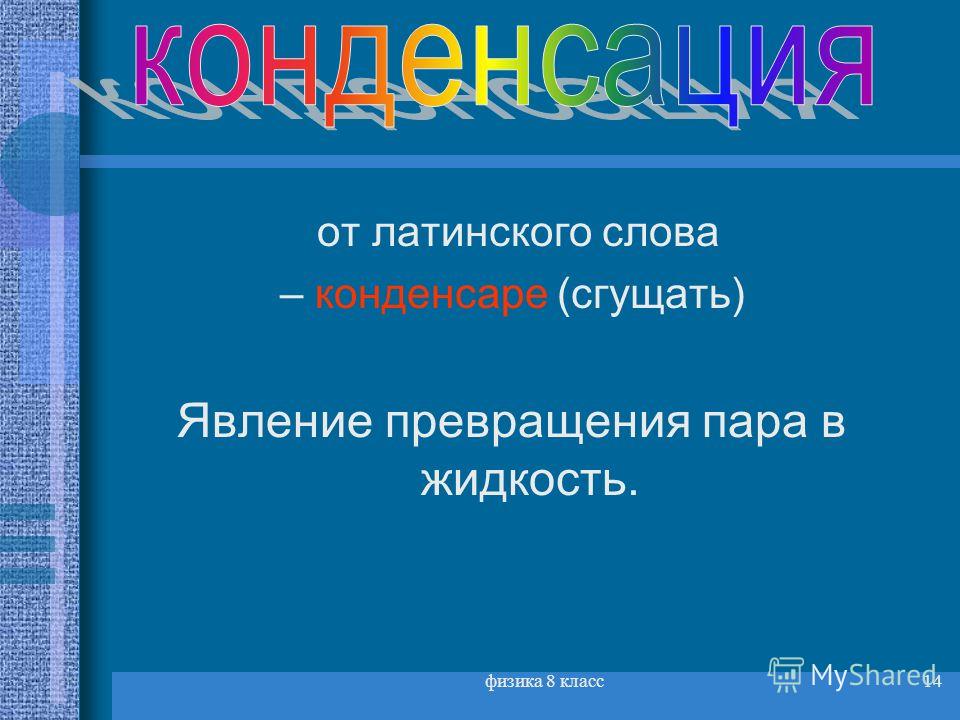 конденсация

от латинского слова
– конденсаре (сгущать)

Явление превращения пара в жидкость.

физика 8 класс

MyShared

14